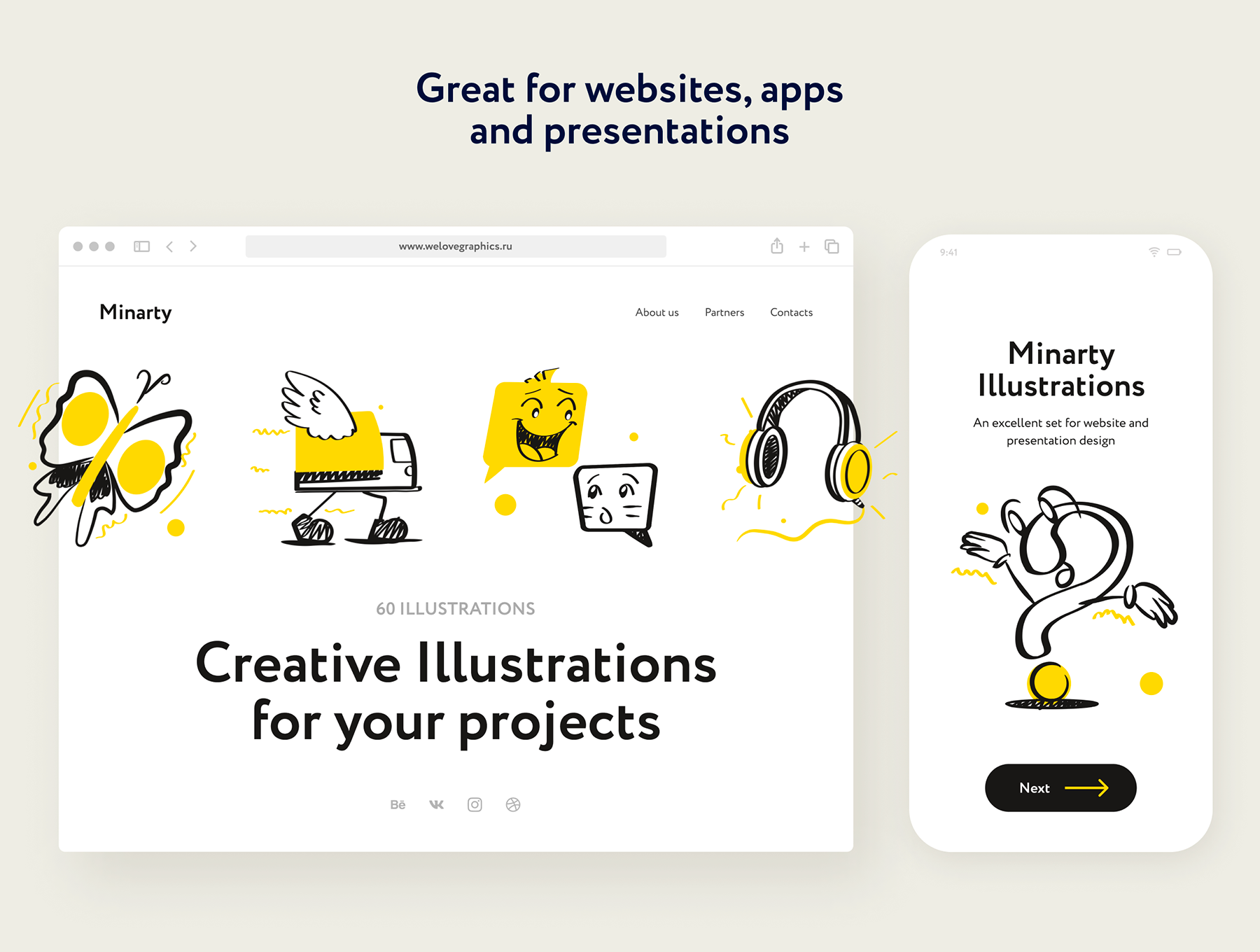 Great for websites, apps and presentations

www.welovegraphics.ru

Minarty

About us Partners Contacts

60 ILLUSTRATIONS

Creative Illustrations for your projects

Bē

9:41

Minarty Illustrations

An excellent set for website and presentation design

Next